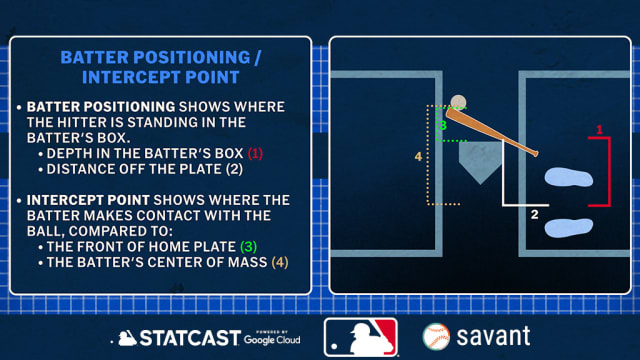 BATTER POSITIONING / INTERCEPT POINT

• BATTER POSITIONING SHOWS WHERE THE HITTER IS STANDING IN THE BATTER'S BOX.
• DEPTH IN THE BATTER'S BOX (1)
• DISTANCE OFF THE PLATE (2)

• INTERCEPT POINT SHOWS WHERE THE BATTER MAKES CONTACT WITH THE BALL, COMPARED TO:
• THE FRONT OF HOME PLATE (3)
• THE BATTER'S CENTER OF MASS (4)

3
4
1
2

STATCAST POWERED BY Google Cloud

savant